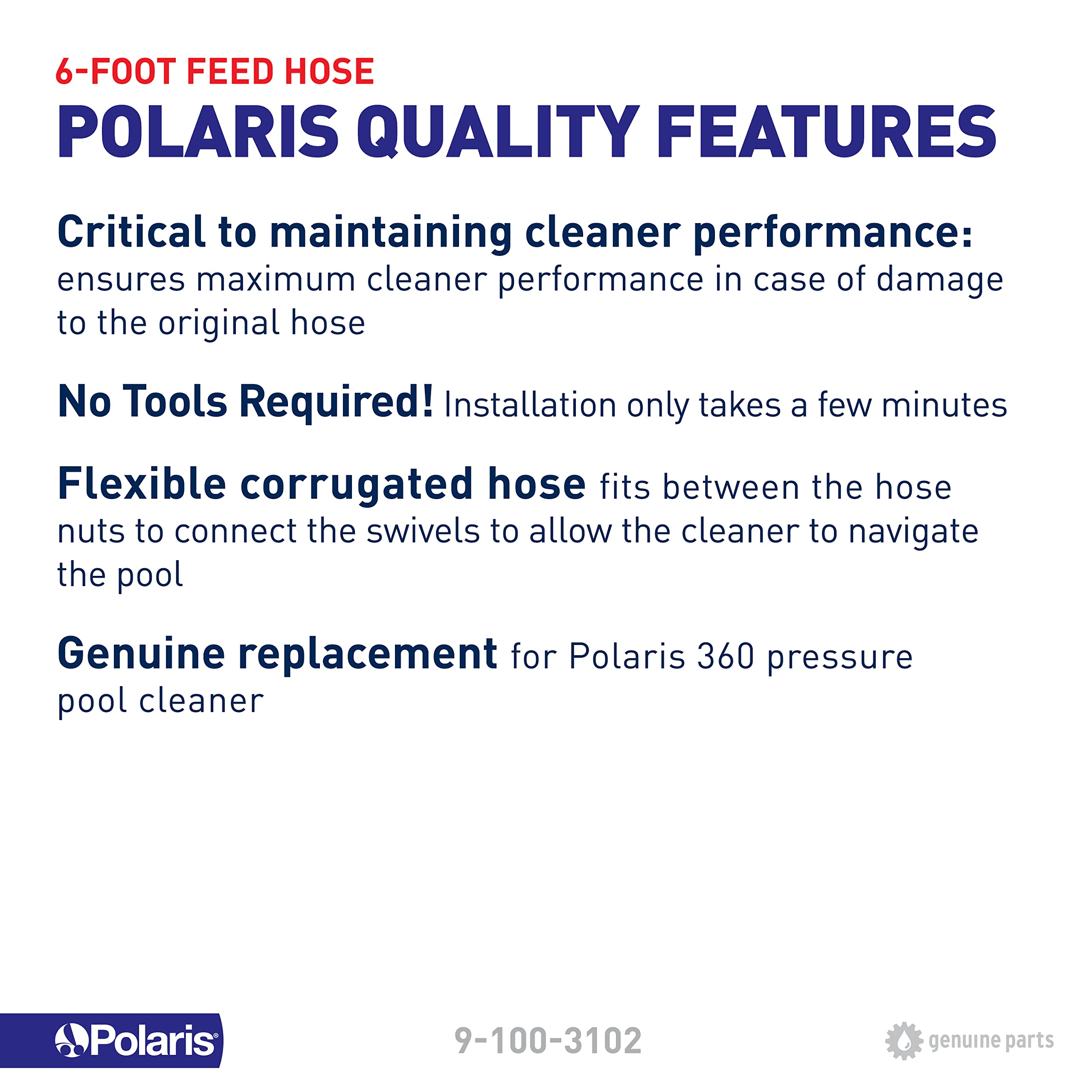 6-FOOT FEED HOSE
POLARIS QUALITY FEATURES

Critical to maintaining cleaner performance: ensures maximum cleaner performance in case of damage to the original hose

No Tools Required! Installation only takes a few minutes

Flexible corrugated hose fits between the hose nuts to connect the swivels to allow the cleaner to navigate the pool

Genuine replacement for Polaris 360 pressure pool cleaner

Polaris®

9-100-3102

genuine parts